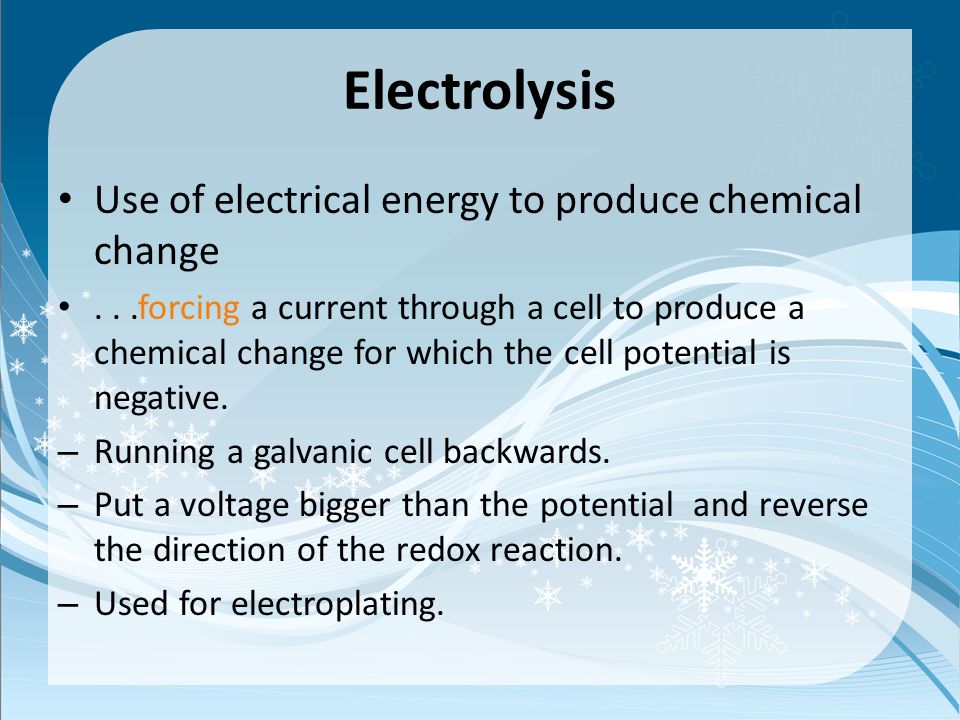 Electrolysis

• Use of electrical energy to produce chemical change

• . . .forcing a current through a cell to produce a chemical change for which the cell potential is negative.

– Running a galvanic cell backwards.

– Put a voltage bigger than the potential and reverse the direction of the redox reaction.

– Used for electroplating.